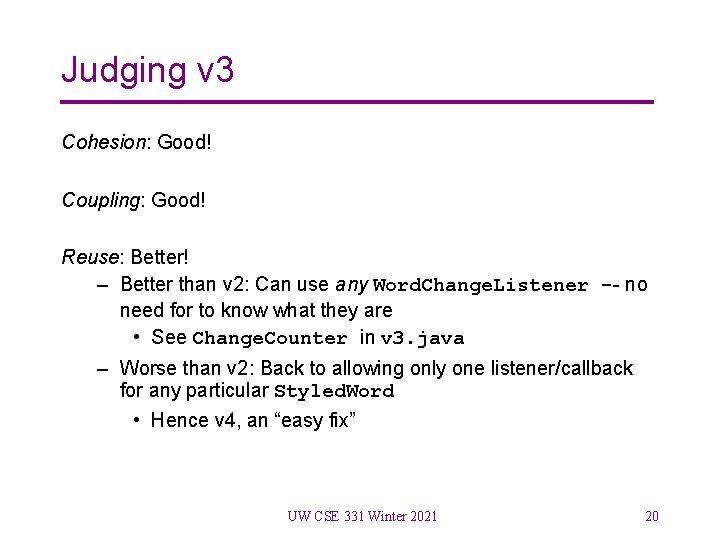 Judging v3

Cohesion: Good!

Coupling: Good!

Reuse: Better!
– Better than v2: Can use any WordChangeListener -- no need for to know what they are
• See ChangeCounter in v3.java
– Worse than v2: Back to allowing only one listener/callback for any particular StyledWord
• Hence v4, an “easy fix”

UW CSE 331 Winter 2021

20